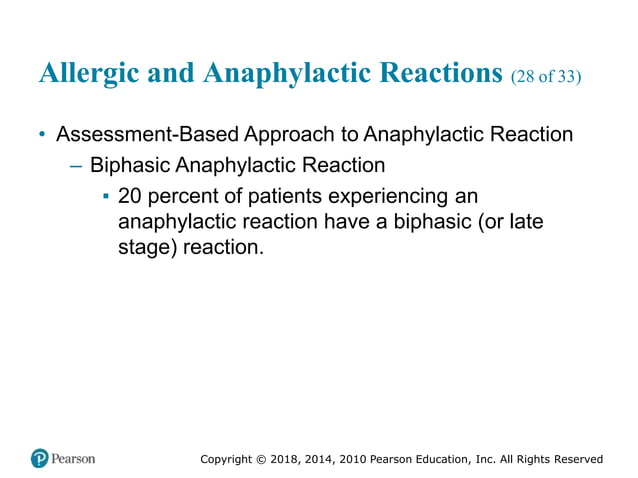 Allergic and Anaphylactic Reactions (28 of 33)

• Assessment-Based Approach to Anaphylactic Reaction
– Biphasic Anaphylactic Reaction
▪ 20 percent of patients experiencing an anaphylactic reaction have a biphasic (or late stage) reaction.

Pearson

Copyright © 2018, 2014, 2010 Pearson Education, Inc. All Rights Reserved